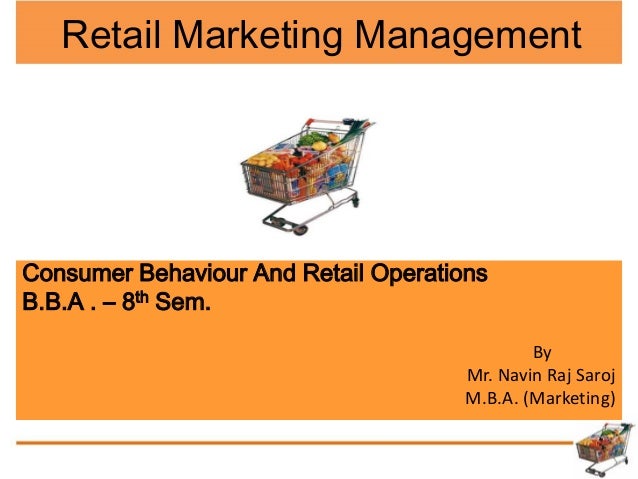 Retail Marketing Management

Consumer Behaviour And Retail Operations
B.B.A . – 8$^{th}$ Sem.

By
Mr. Navin Raj Saroj
M.B.A. (Marketing)